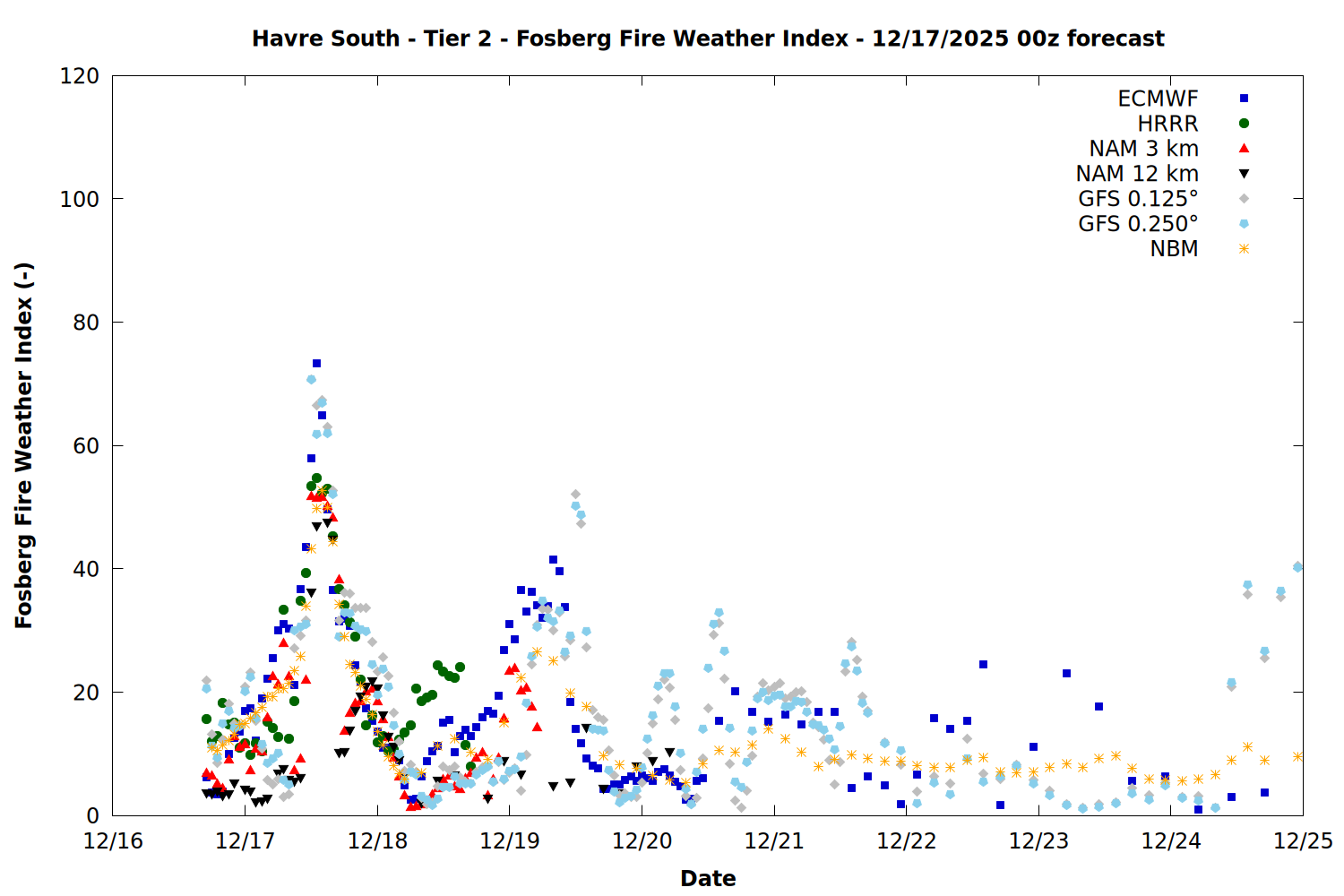 Havre South - Tier 2 - Fosberg Fire Weather Index - 12/17/2025 00z forecast

ECMWF
HRRR
NAM 3 km
NAM 12 km
GFS 0.125°
GFS 0.250°
NBM

Fosberg Fire Weather Index (-)

120
100
80
60
40
20
0

12/16
12/17
12/18
12/19
12/20
12/21
12/22
12/23
12/24
12/25

Date